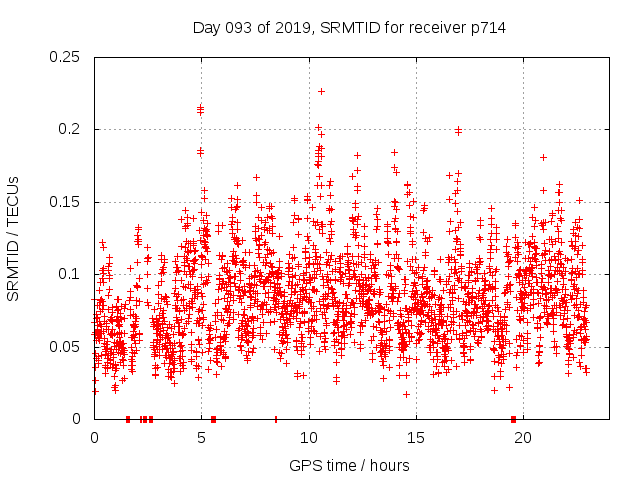 Day 093 of 2019, SRMTID for receiver p714

SRMTID / TECUs

0.25
0.2
0.15
0.1
0.05
0

0
5
10
15
20

GPS time / hours